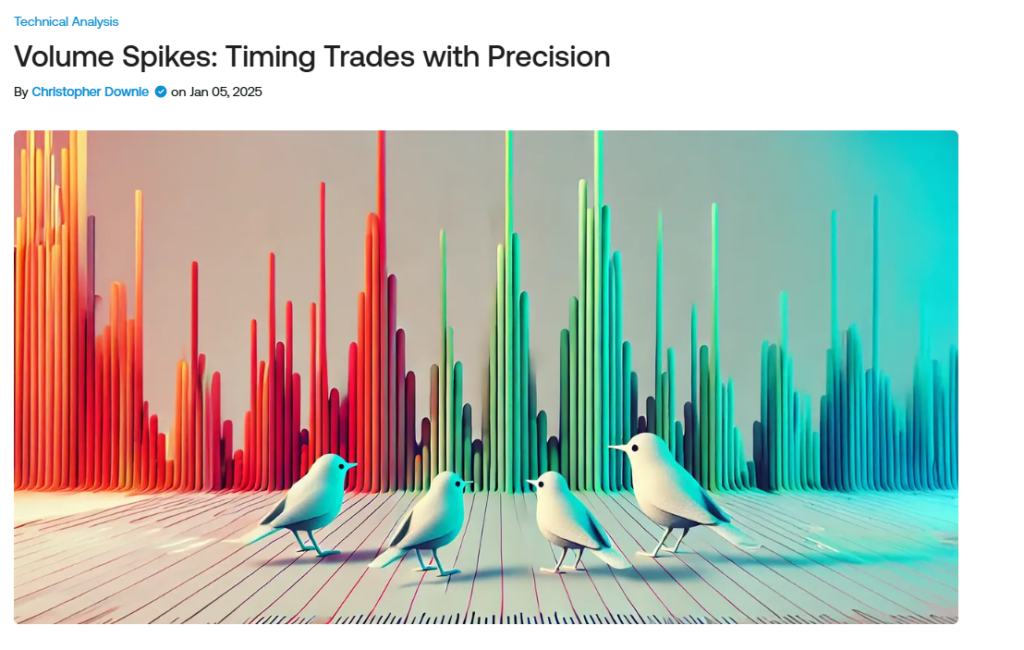 Technical Analysis

Volume Spikes: Timing Trades with Precision

By Christopher Downie on Jan 05, 2025